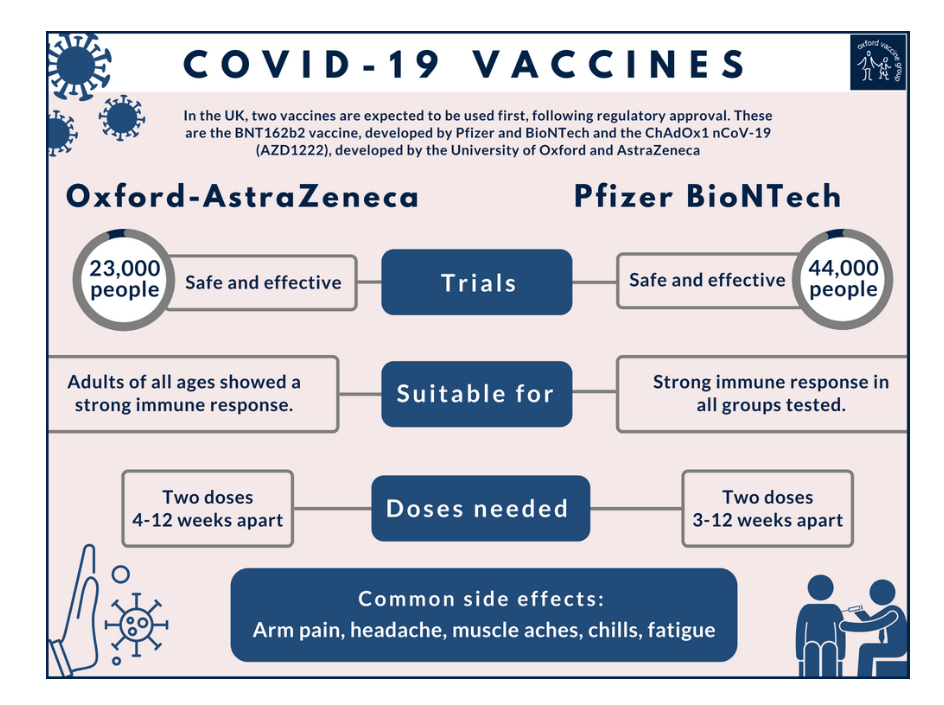 COVID-19 VACCINES

oxford vaccine group

In the UK, two vaccines are expected to be used first, following regulatory approval. These are the BNT162b2 vaccine, developed by Pfizer and BioNTech and the ChAdOx1 nCoV-19 (AZD1222), developed by the University of Oxford and AstraZeneca

Oxford-AstraZeneca

Pfizer BioNTech

23,000 people

Safe and effective

Trials

Safe and effective

44,000 people

Adults of all ages showed a strong immune response.

Suitable for

Strong immune response in all groups tested.

Two doses 4-12 weeks apart

Doses needed

Two doses 3-12 weeks apart

Common side effects:
Arm pain, headache, muscle aches, chills, fatigue